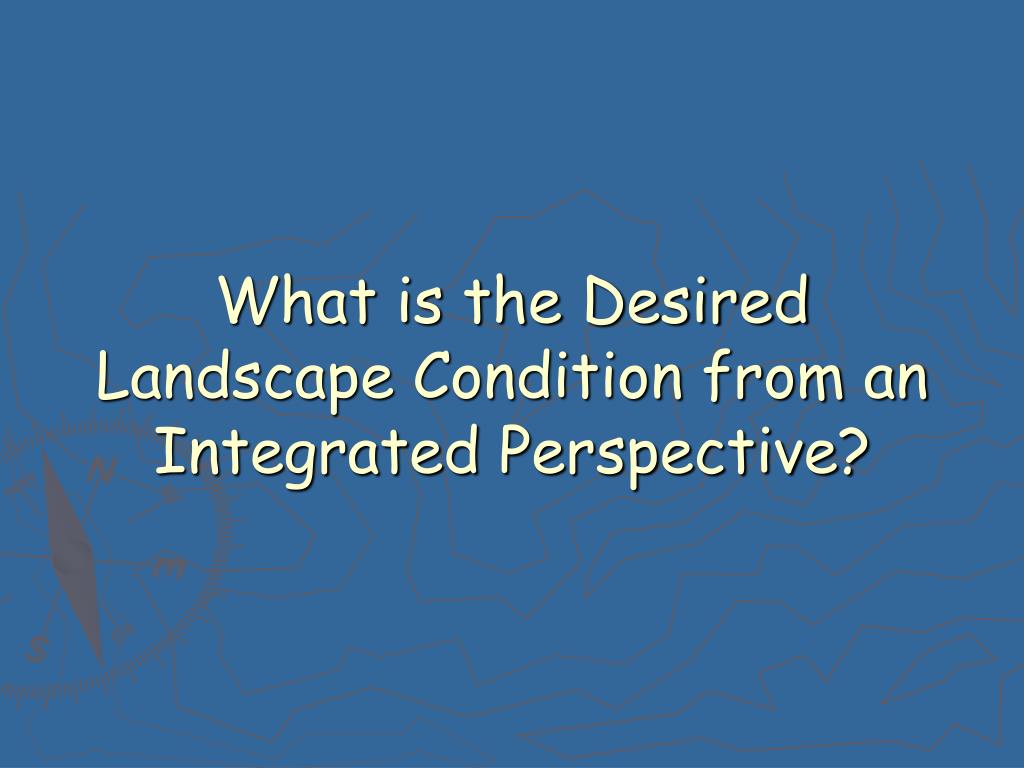 What is the Desired Landscape Condition from an Integrated Perspective?